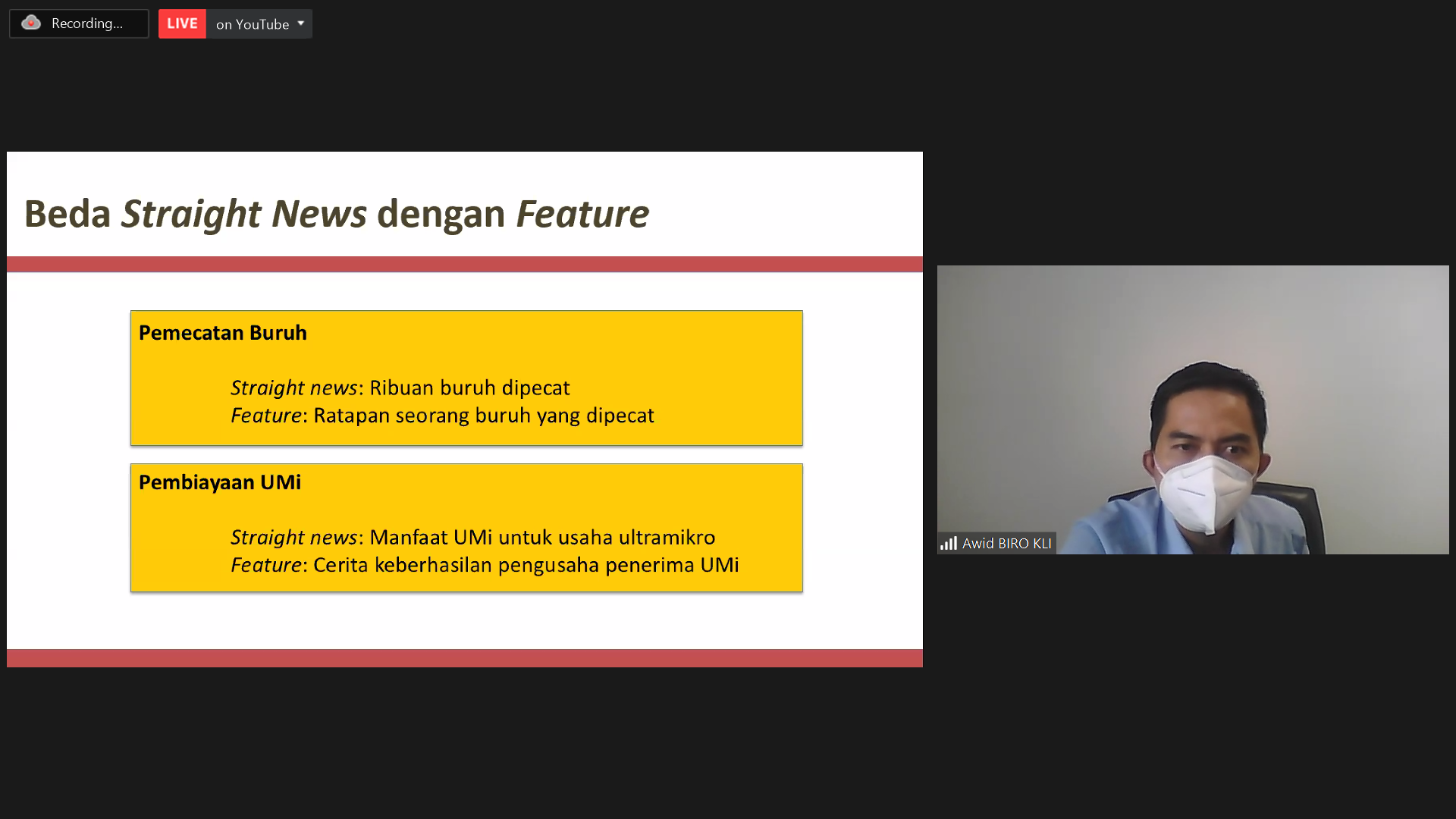 Recording...

LIVE on YouTube

Beda Straight News dengan Feature

Pemecatan Buruh

Straight news: Ribuan buruh dipecat
Feature: Ratapan seorang buruh yang dipecat

Pembiayaan UMi

Straight news: Manfaat UMi untuk usaha ultramikro
Feature: Cerita keberhasilan pengusaha penerima UMi

Awid BIRO KLI